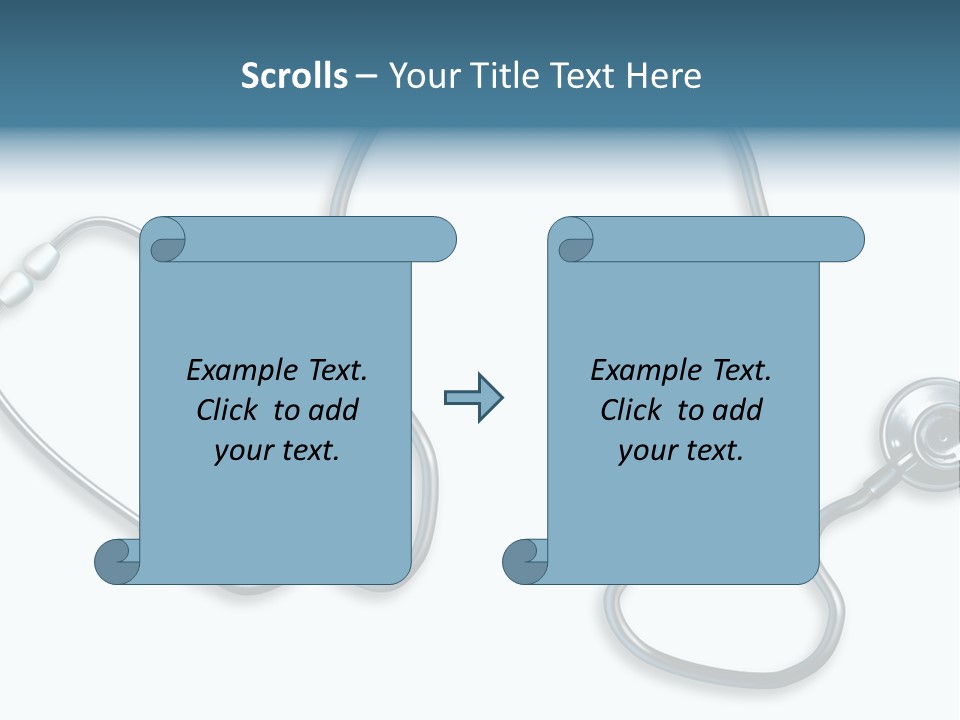 Scrolls – Your Title Text Here

Example Text. Click to add your text.

Example Text. Click to add your text.